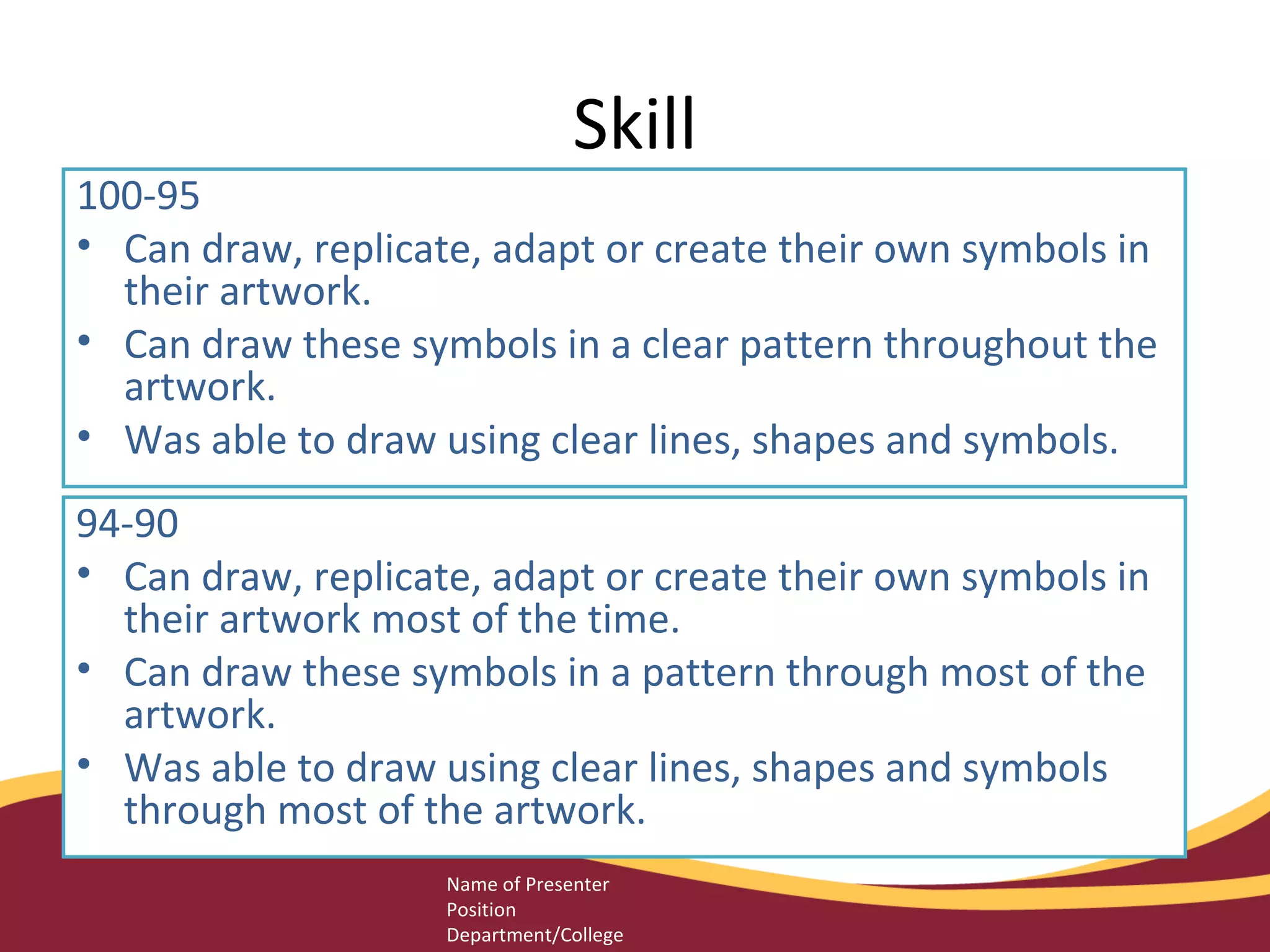 Skill

100-95

• Can draw, replicate, adapt or create their own symbols in their artwork.
• Can draw these symbols in a clear pattern throughout the artwork.
• Was able to draw using clear lines, shapes and symbols.

94-90

• Can draw, replicate, adapt or create their own symbols in their artwork most of the time.
• Can draw these symbols in a pattern through most of the artwork.
• Was able to draw using clear lines, shapes and symbols through most of the artwork.

Name of Presenter
Position
Department/College